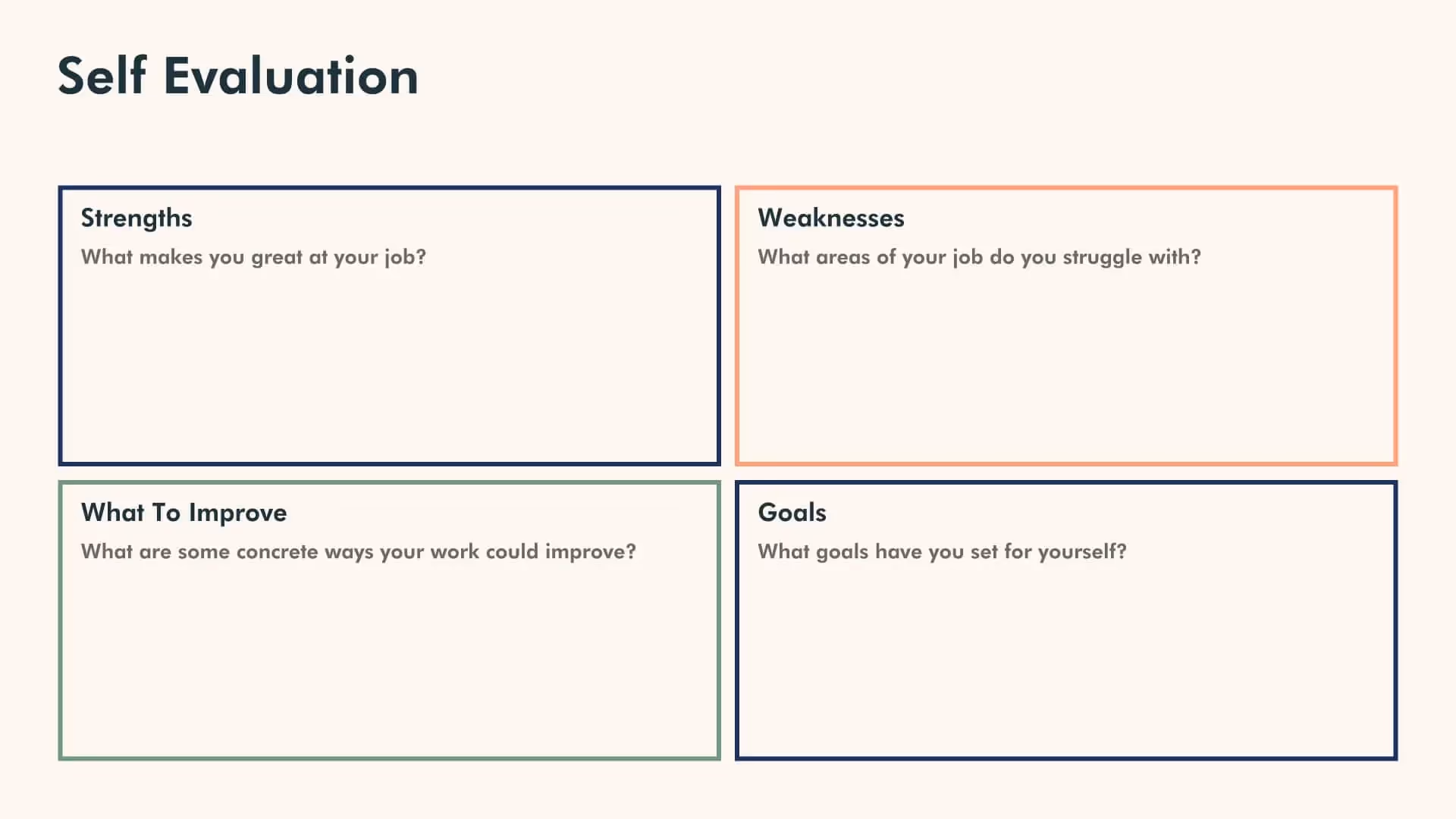 Self Evaluation

Strengths

What makes you great at your job?

Weaknesses

What areas of your job do you struggle with?

What To Improve

What are some concrete ways your work could improve?

Goals

What goals have you set for yourself?